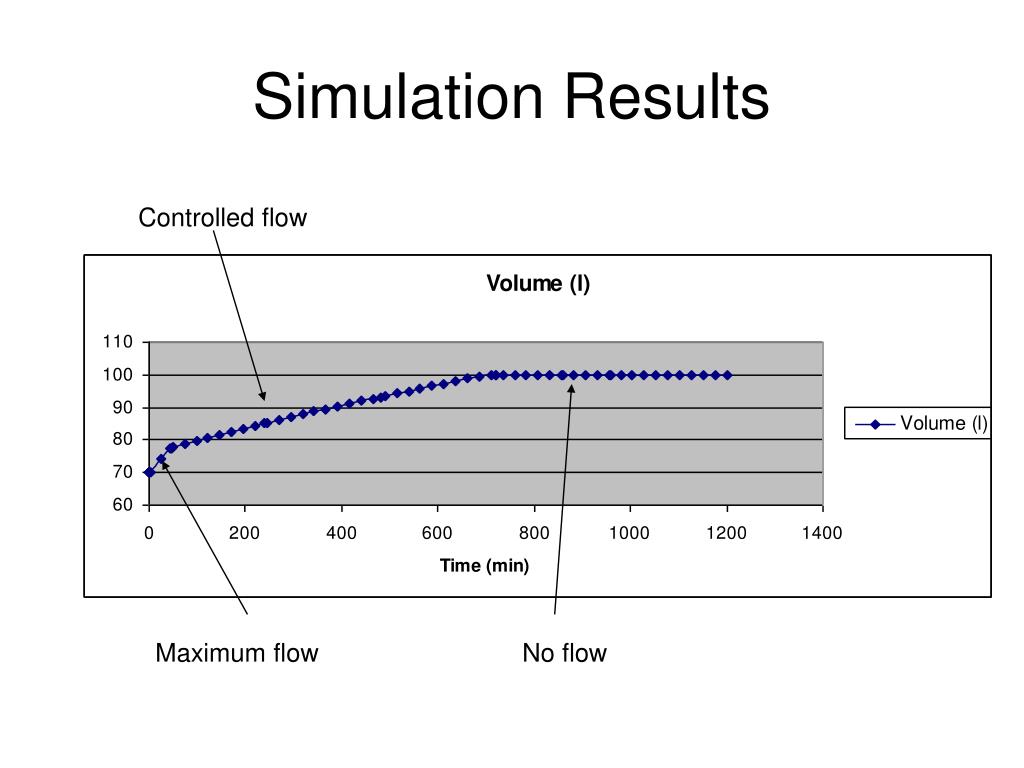 Simulation Results

Controlled flow

Volume (l)

110
100
90
80
70
60

0
200
400
600
800
1000
1200
1400

Time (min)

Volume (l)

Maximum flow

No flow